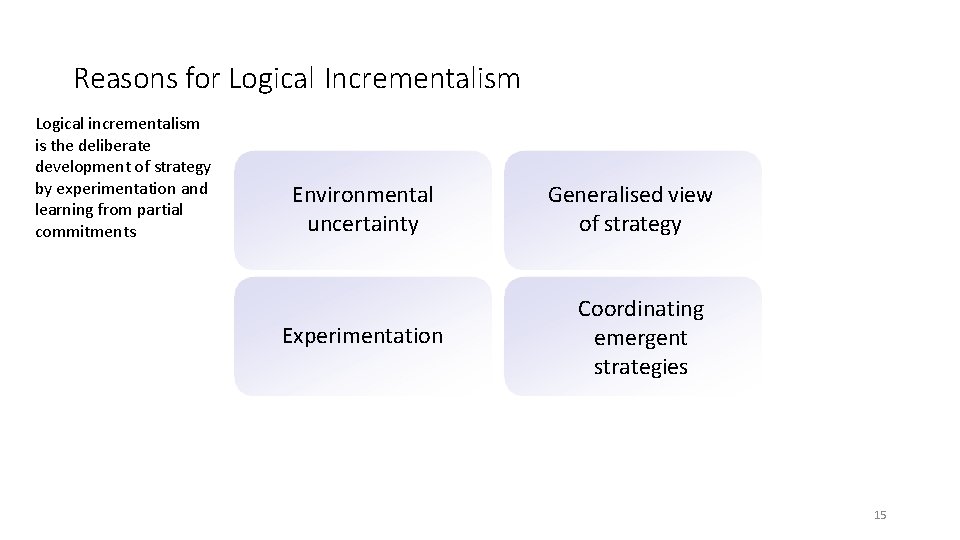 Reasons for Logical Incrementalism

Logical incrementalism is the deliberate development of strategy by experimentation and learning from partial commitments

Environmental uncertainty

Generalised view of strategy

Experimentation

Coordinating emergent strategies

15